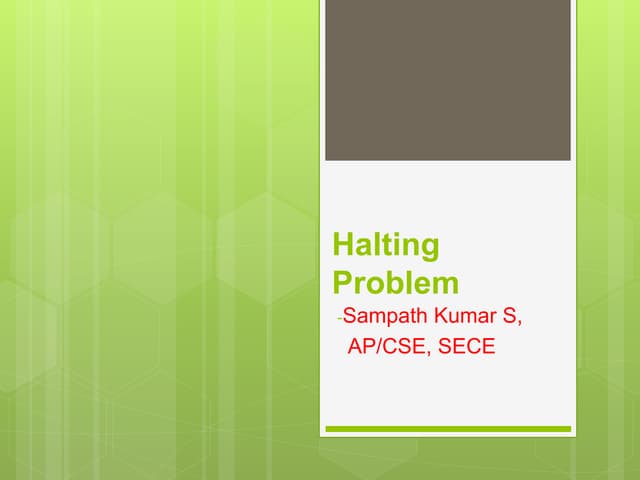 Halting Problem

-Sampath Kumar S,
AP/CSE, SECE